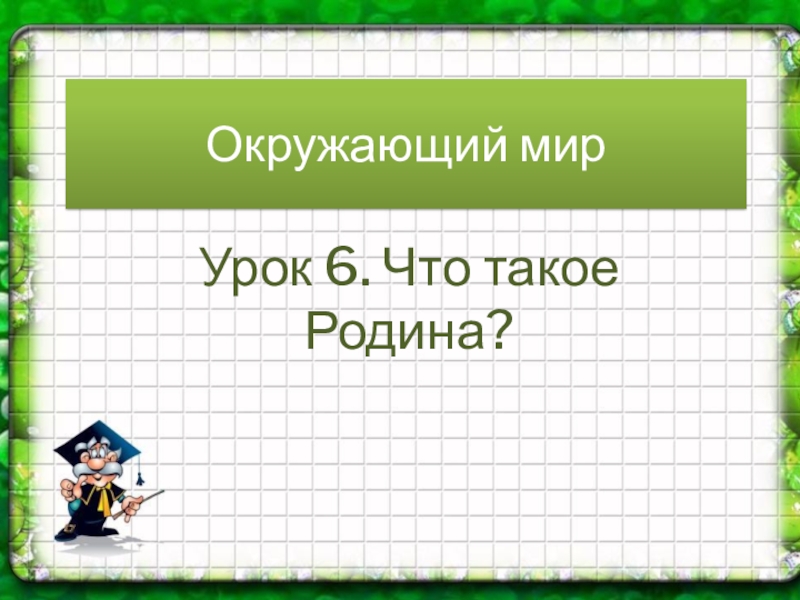 Окружающий мир

Урок 6. Что такое Родина?